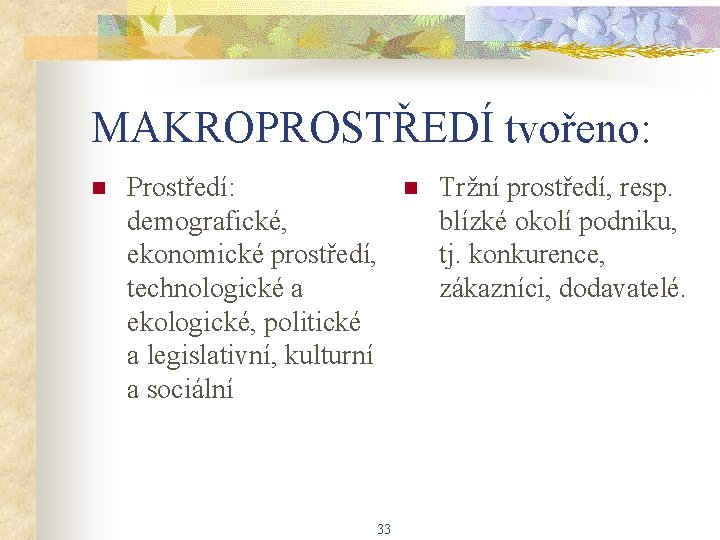 MAKROPROSTŘEDÍ tvořeno:

Prostředí: demografické, ekonomické prostředí, technologické a ekologické, politické a legislativní, kulturní a sociální

Tržní prostředí, resp. blízké okolí podniku, tj. konkurence, zákazníci, dodavatelé.

33